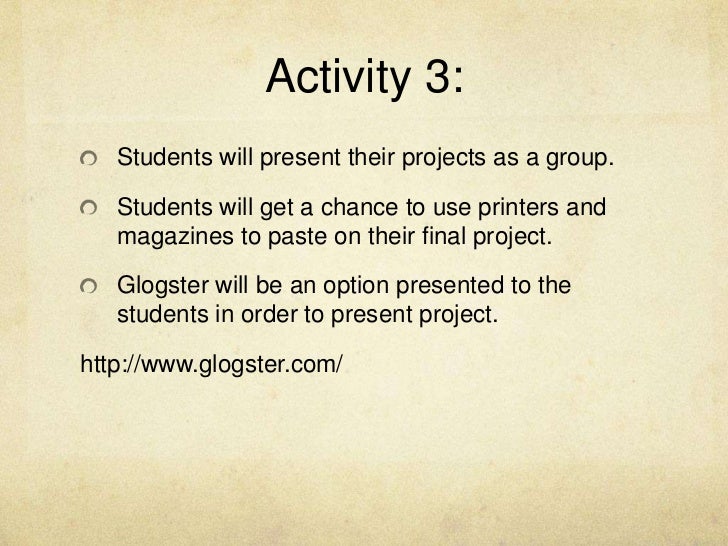 Activity 3:

Students will present their projects as a group.

Students will get a chance to use printers and magazines to paste on their final project.

Glogster will be an option presented to the students in order to present project.

http://www.glogster.com/